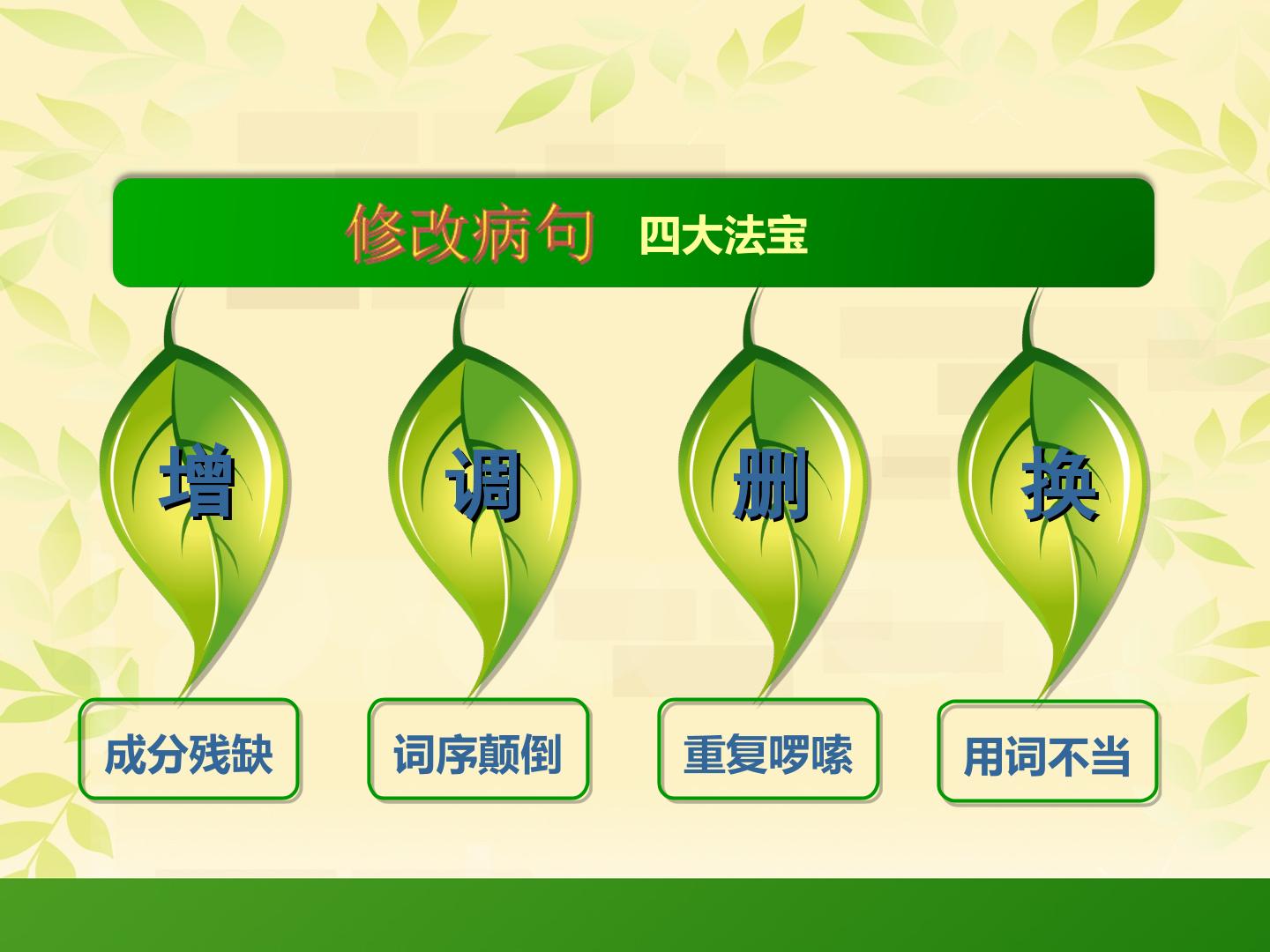 修改病句 四大法宝

增

调

删

换

成分残缺

词序颠倒

重复啰嗦

用词不当